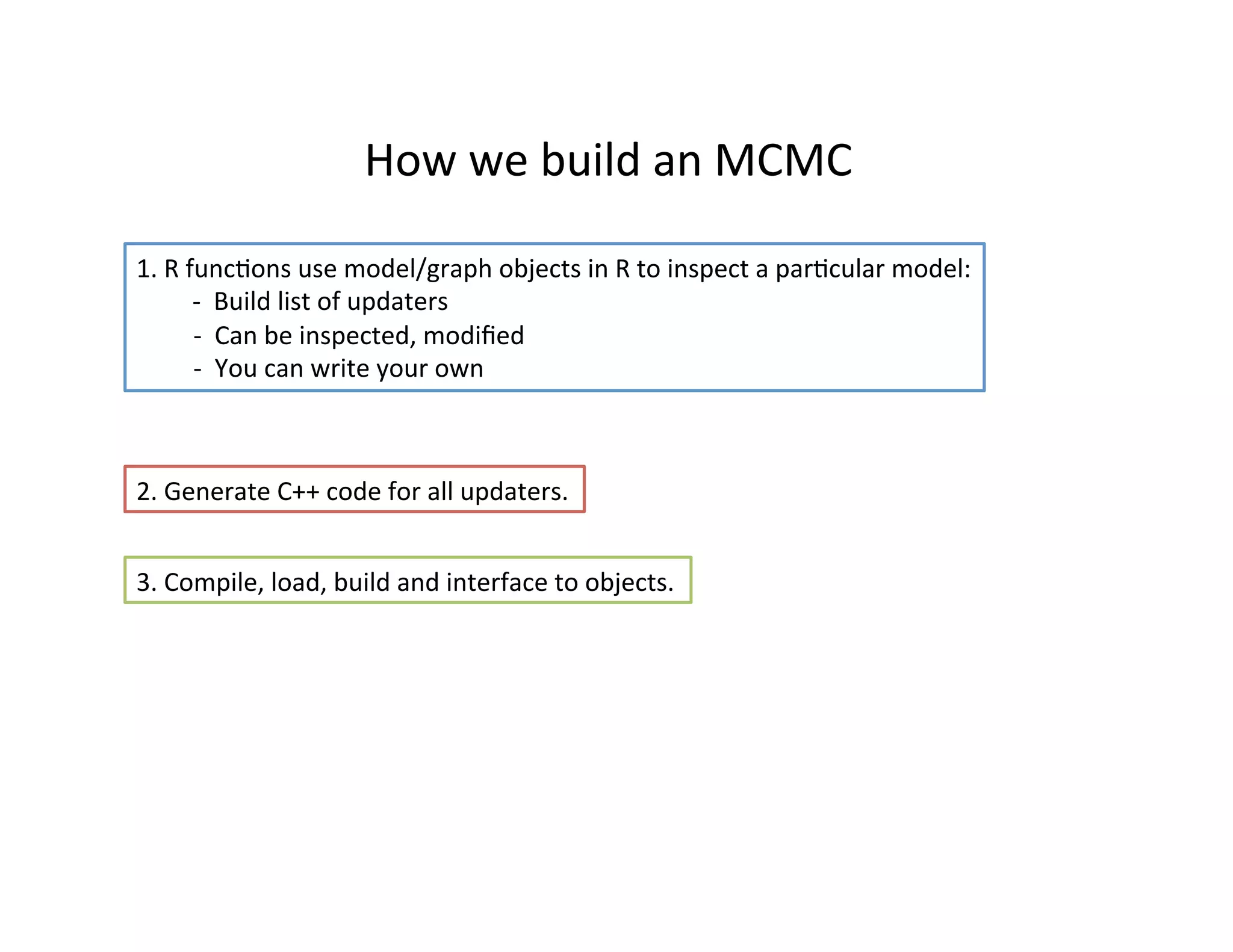 How we build an MCMC

1. R functions use model/graph objects in R to inspect a particular model:
- Build list of updaters
- Can be inspected, modified
- You can write your own

2. Generate C++ code for all updaters.

3. Compile, load, build and interface to objects.